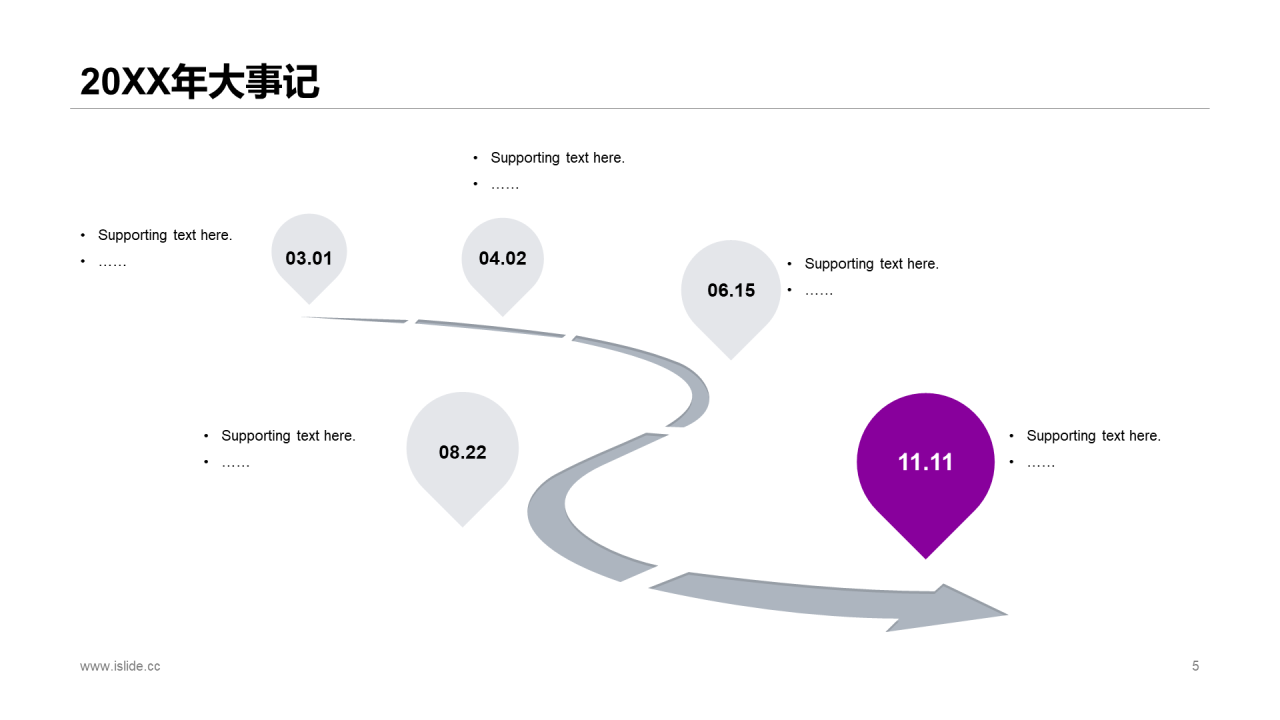 20XX年大事记

• Supporting text here.
• ……

• Supporting text here.
• ……

03.01

04.02

06.15

• Supporting text here.
• ……

• Supporting text here.
• ……

08.22

11.11

• Supporting text here.
• ……

www.islide.cc

5